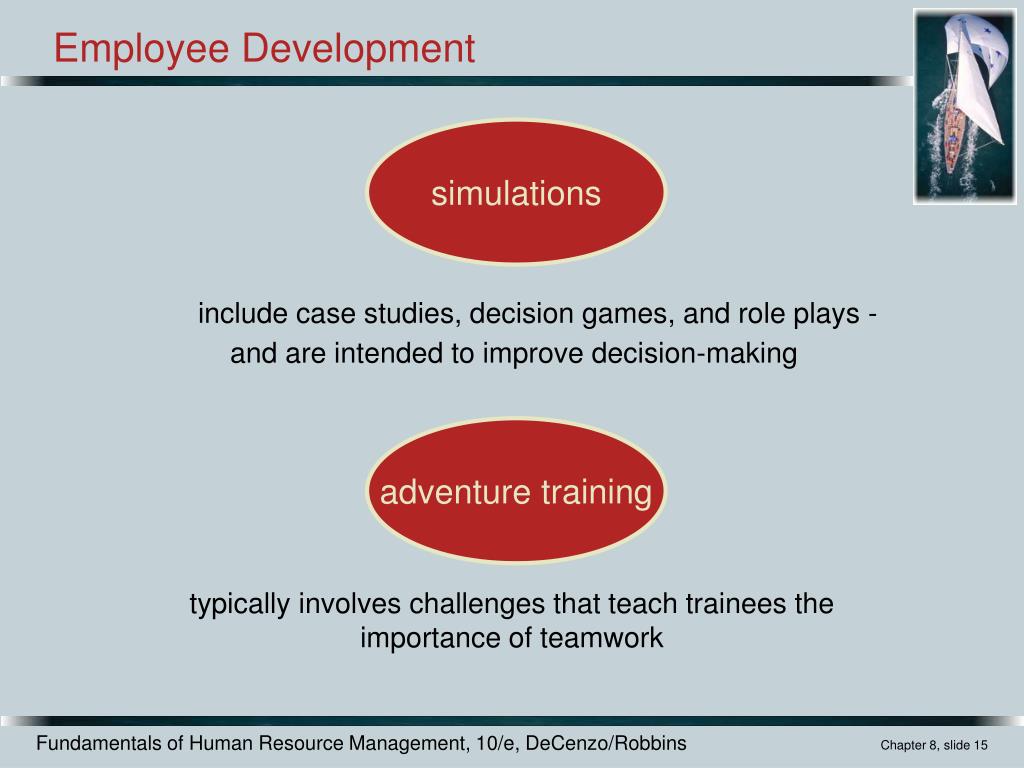 Employee Development

simulations

include case studies, decision games, and role plays - and are intended to improve decision-making

adventure training

typically involves challenges that teach trainees the importance of teamwork

Fundamentals of Human Resource Management, 10/e, DeCenzo/Robbins

Chapter 8, slide 15